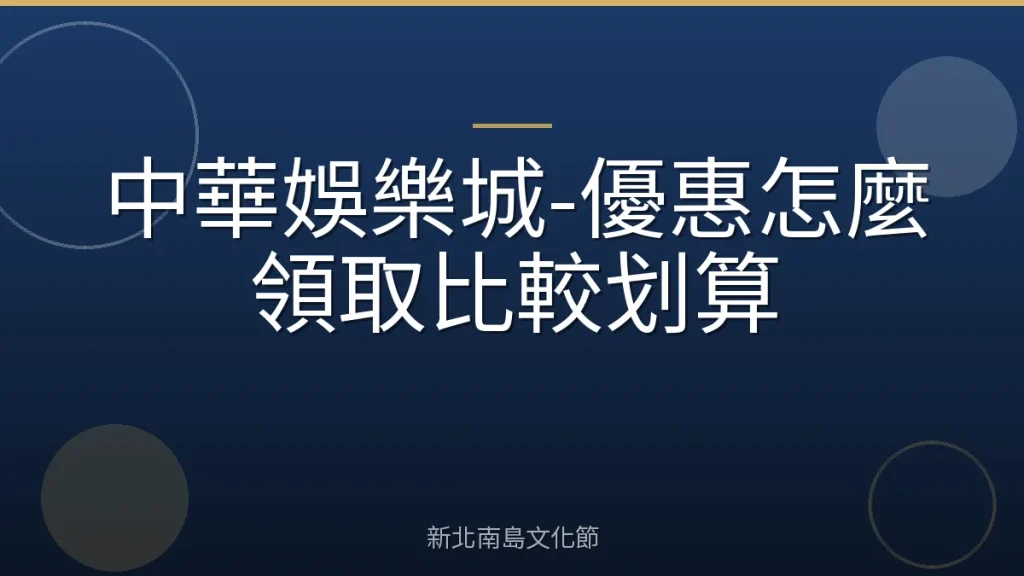 中華娛樂城-優惠怎麼領取比較划算

新北南島文化節